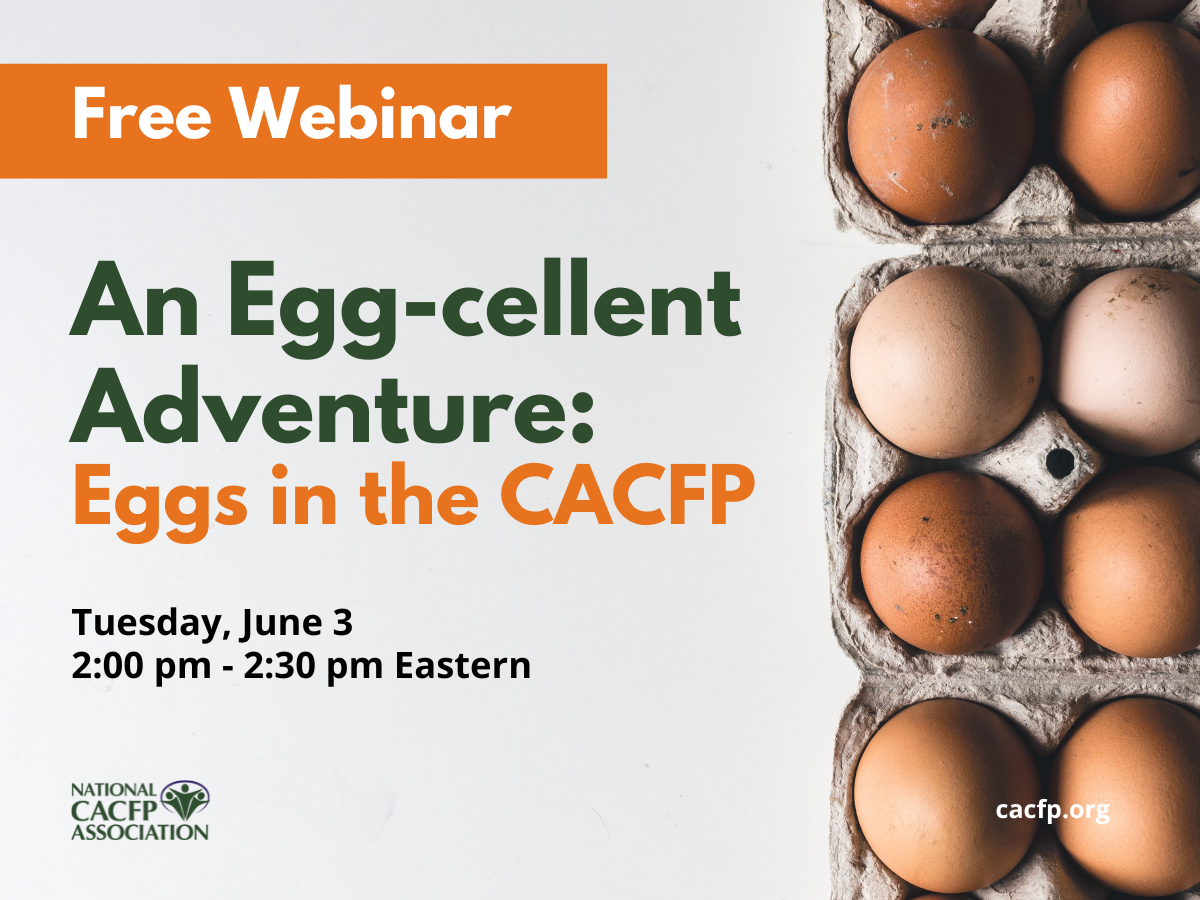 Free Webinar

An Egg-cellent Adventure:
Eggs in the CACFP

Tuesday, June 3
2:00 pm - 2:30 pm Eastern

NATIONAL CACFP ASSOCIATION

cacfp.org